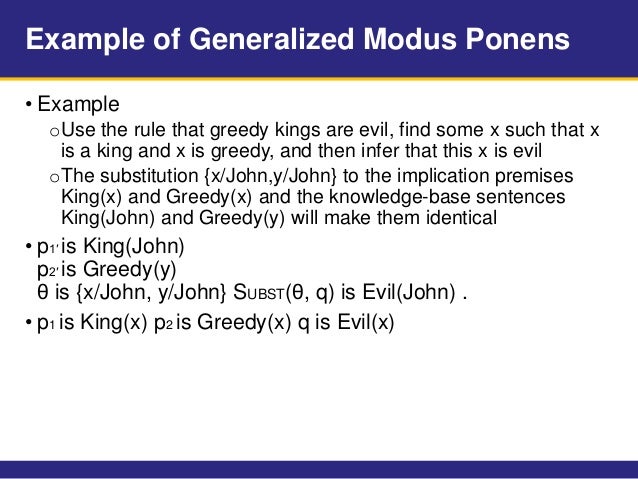 Example of Generalized Modus Ponens

• Example

o Use the rule that greedy kings are evil, find some x such that x is a king and x is greedy, and then infer that this x is evil

o The substitution {x/John,y/John} to the implication premises King(x) and Greedy(x) and the knowledge-base sentences King(John) and Greedy(y) will make them identical

• $p_{1'}$ is King(John)
$p_{2'}$ is Greedy(y)
θ is {x/John, y/John} SUBST(θ, q) is Evil(John) .

• $p_1$ is King(x) $p_2$ is Greedy(x) q is Evil(x)